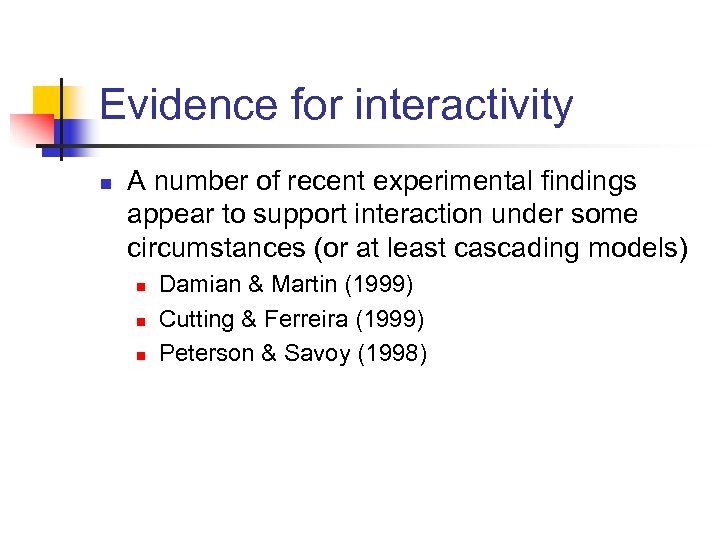 Evidence for interactivity

A number of recent experimental findings appear to support interaction under some circumstances (or at least cascading models)

Damian & Martin (1999)

Cutting & Ferreira (1999)

Peterson & Savoy (1998)